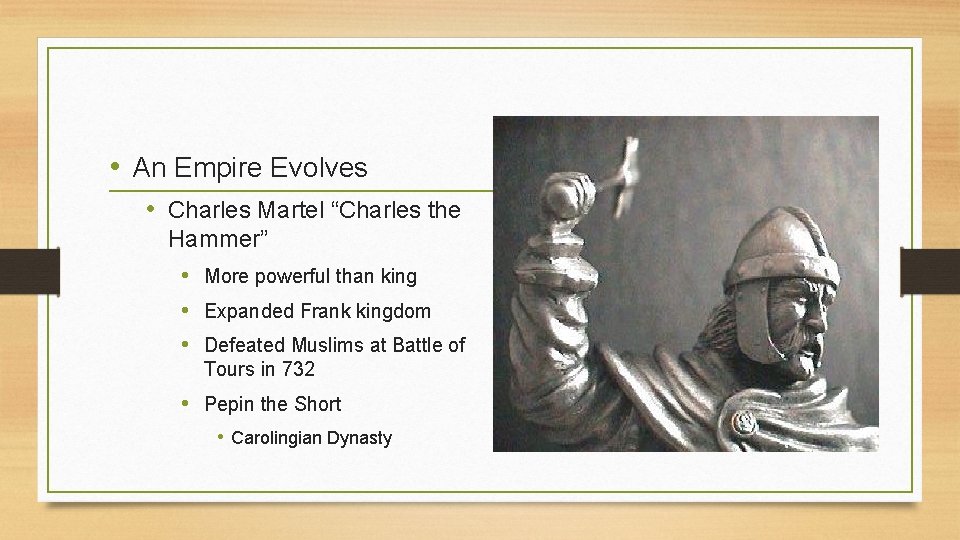 • An Empire Evolves
• Charles Martel “Charles the Hammer”
• More powerful than king
• Expanded Frank kingdom
• Defeated Muslims at Battle of Tours in 732
• Pepin the Short
• Carolingian Dynasty